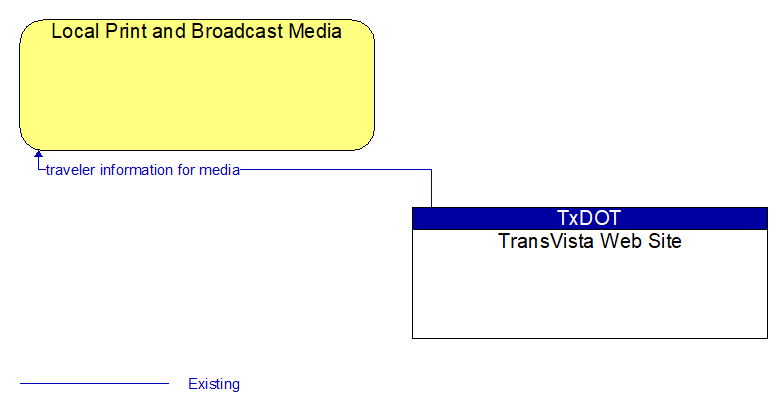 Local Print and Broadcast Media

traveler information for media

TxDOT
TransVista Web Site

Existing